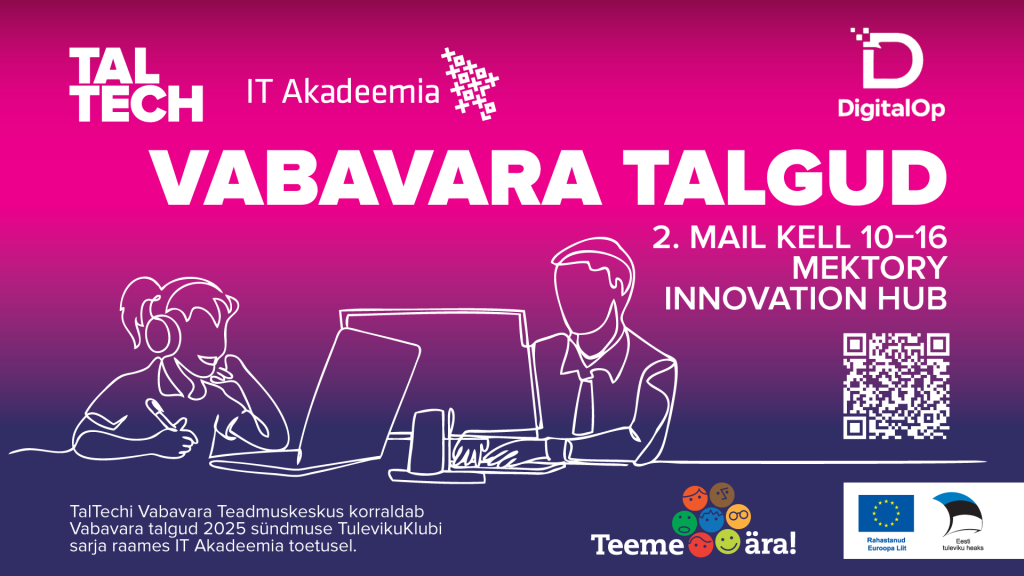 TAL TECH

IT Akadeemia

DigitalOp

VABAVARA TALGUD

2. MAIL KELL 10–16
MEKTORY
INNOVATION HUB

TalTechi Vabavara Teadmuskeskus korraldab Vabavara talgud 2025 sündmuse TulevikuKlubi sarja raames IT Akadeemia toetusel.

Teeme ära!

Rahastanud Euroopa Liit

Eesti tuleviku heaks